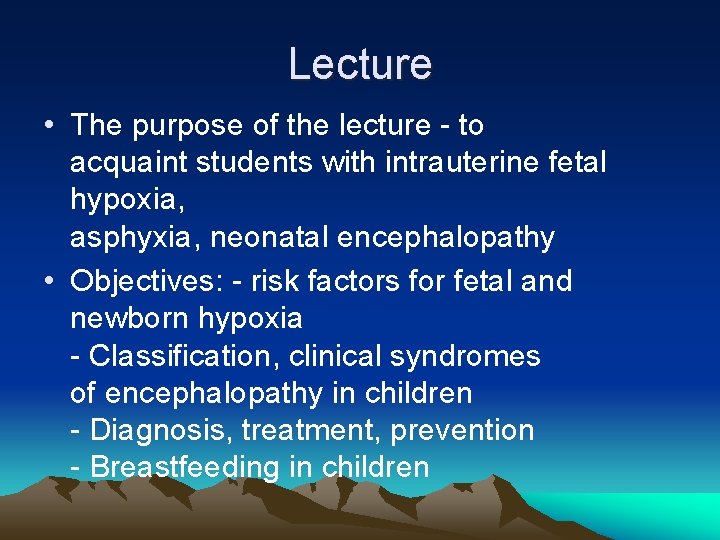 Lecture

• The purpose of the lecture - to acquaint students with intrauterine fetal hypoxia,
asphyxia, neonatal encephalopathy

• Objectives: - risk factors for fetal and newborn hypoxia
- Classification, clinical syndromes of encephalopathy in children
- Diagnosis, treatment, prevention
- Breastfeeding in children